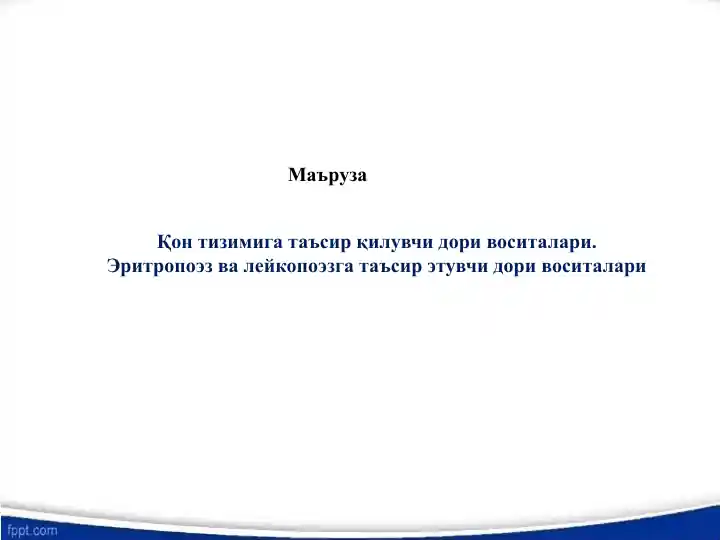 Маъруза

Қон тизимига таъсир қилувчи дори воситалари. Эритропоэз ва лейкопоэзга таъсир этувчи дори воситалари

fppt.com